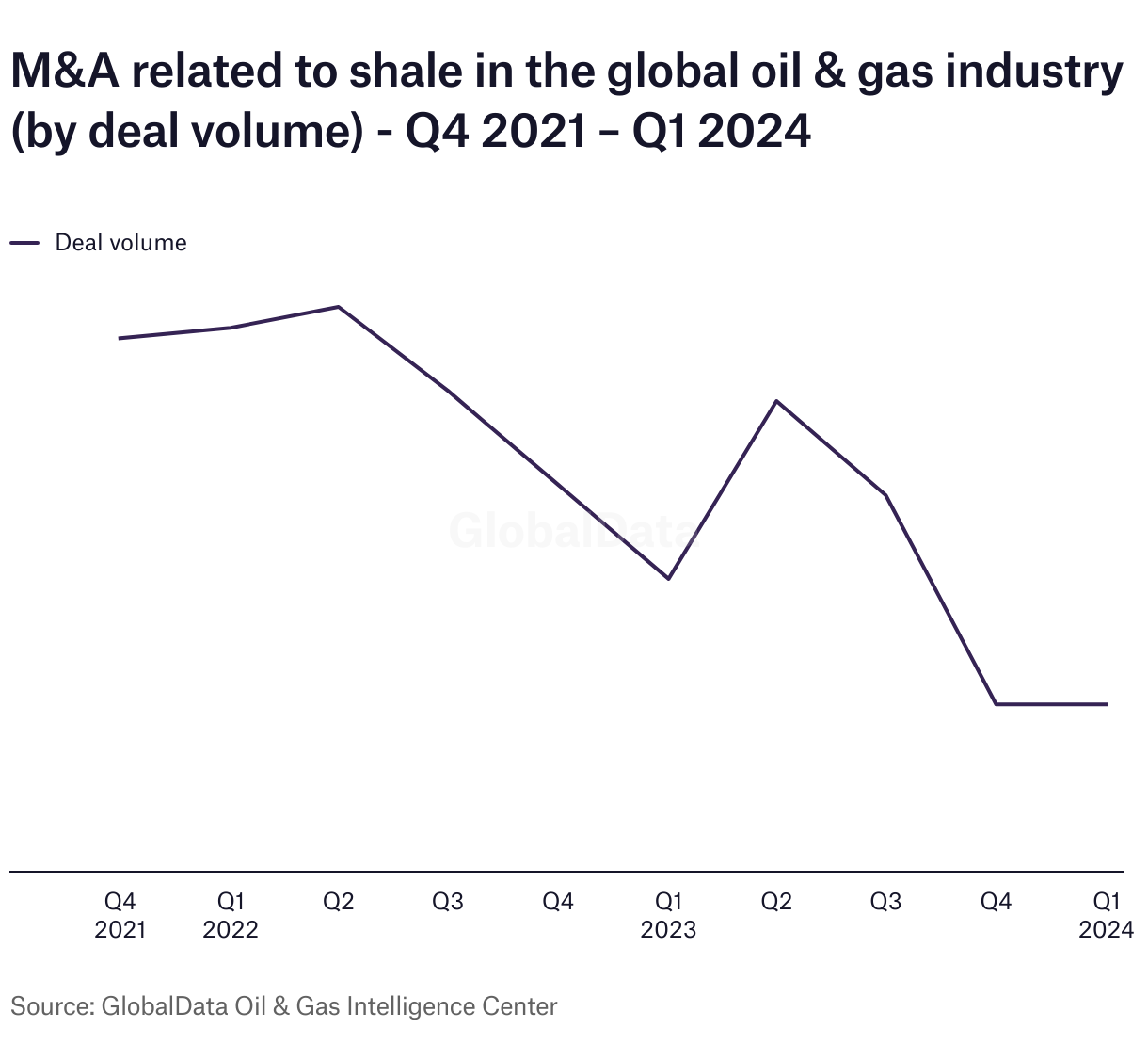 M&A related to shale in the global oil & gas industry (by deal volume) - Q4 2021 – Q1 2024

Deal volume

GlobalData

Q4 2021
Q1 2022
Q2
Q3
Q4
Q1 2023
Q2
Q3
Q4
Q1 2024

Source: GlobalData Oil & Gas Intelligence Center